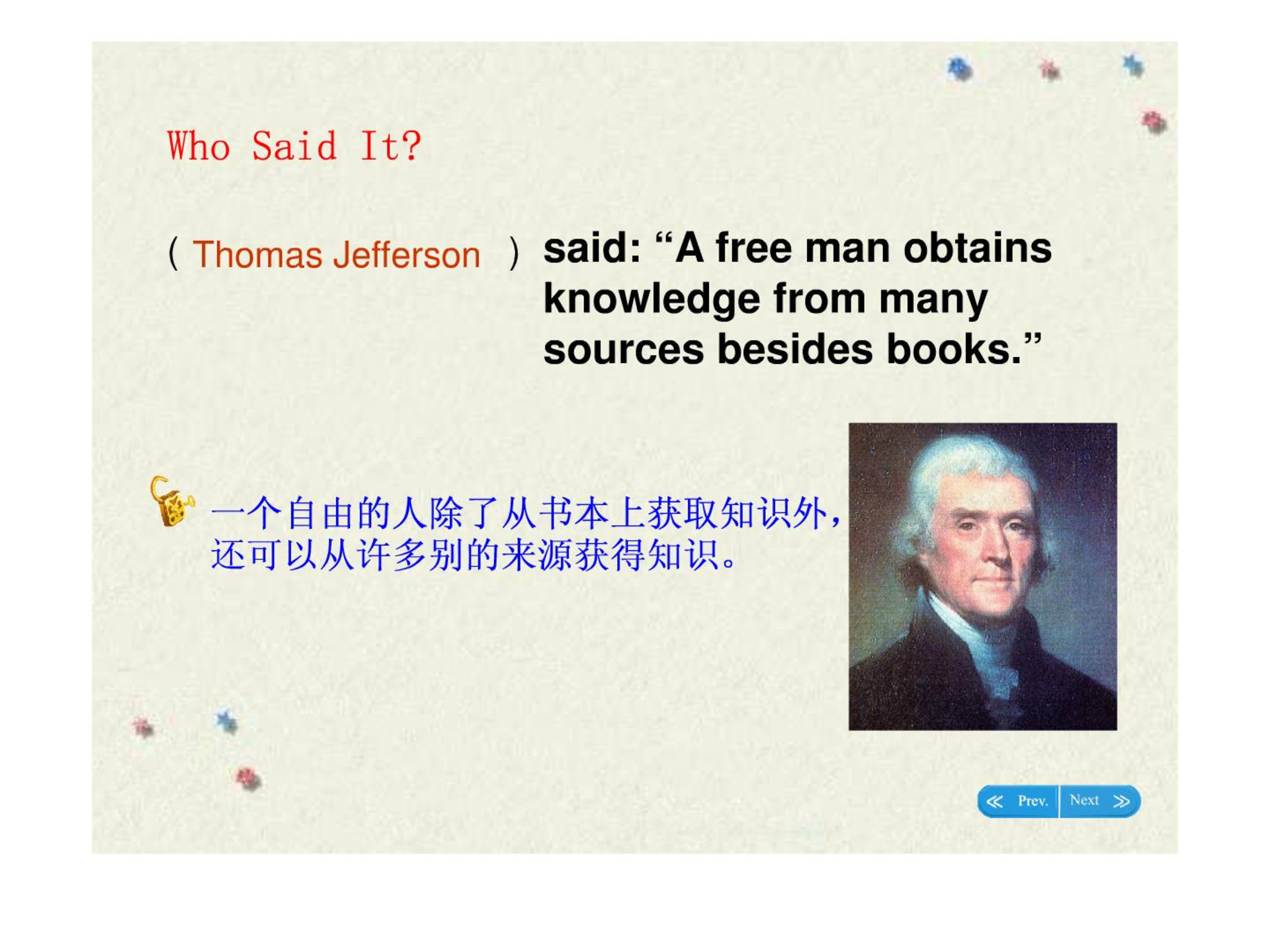 Who Said It?

( Thomas Jefferson ) said: “A free man obtains knowledge from many sources besides books.”

一个自由的人除了从书本上获取知识外，还可以从许多别的来源获得知识。

≪ Prev. Next ≫